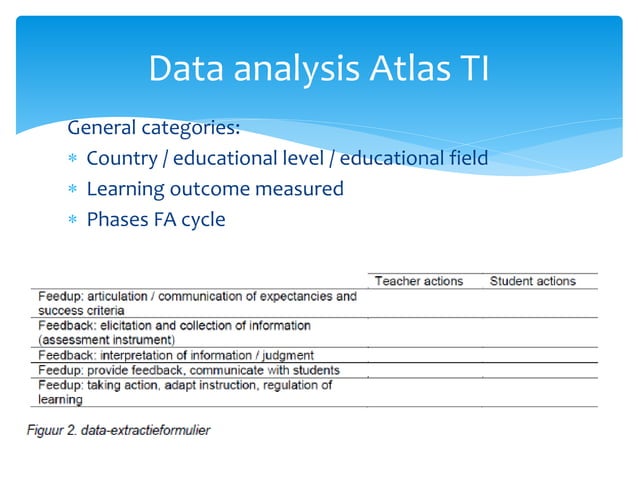 Data analysis Atlas TI

General categories:

* Country / educational level / educational field
* Learning outcome measured
* Phases FA cycle

| | Teacher actions | Student actions |
|---|---|---|
| Feedup: articulation / communication of expectancies and success criteria | | |
| Feedback: elicitation and collection of information (assessment instrument) | | |
| Feedback: interpretation of information / judgment | | |
| Feedup: provide feedback, communicate with students | | |
| Feedup: taking action, adapt instruction, regulation of learning | | |

Figuur 2. data-extractieformulier